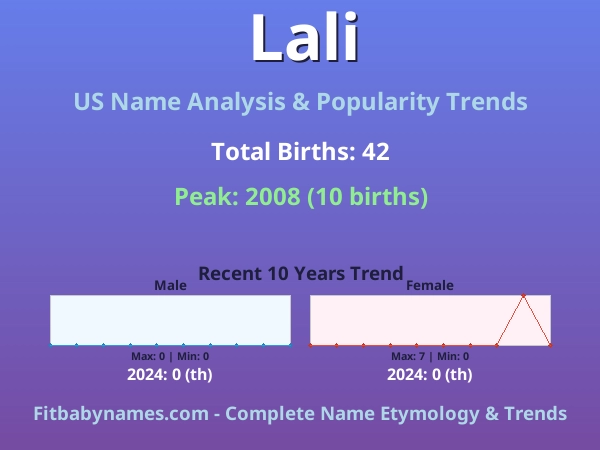 Lali

US Name Analysis & Popularity Trends

Total Births: 42

Peak: 2008 (10 births)

Recent 10 Years Trend

Male

Max: 0 | Min: 0

2024: 0 (th)

Female

Max: 7 | Min: 0

2024: 0 (th)

Fitbabynames.com - Complete Name Etymology & Trends